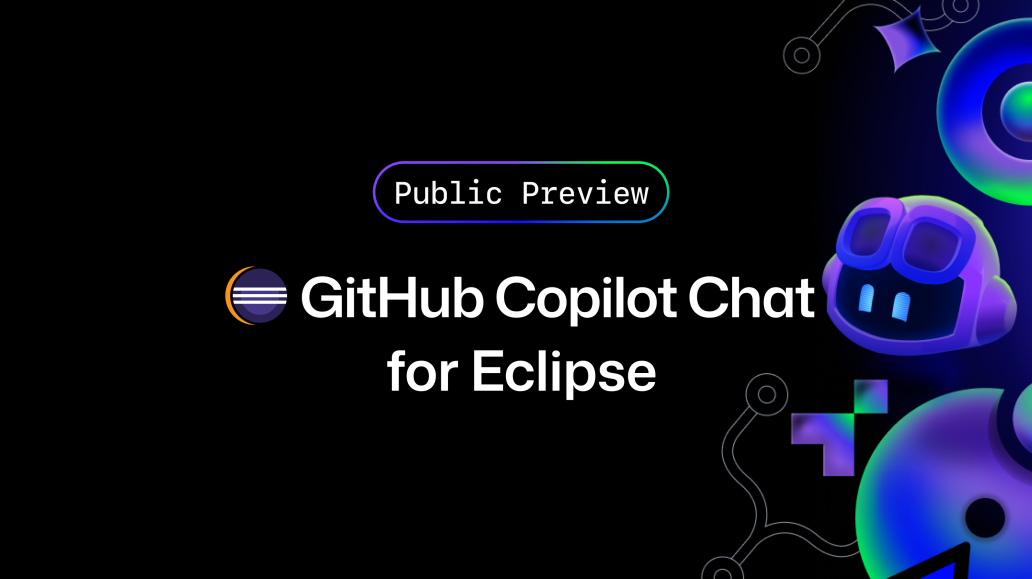 Public Preview

GitHub Copilot Chat for Eclipse